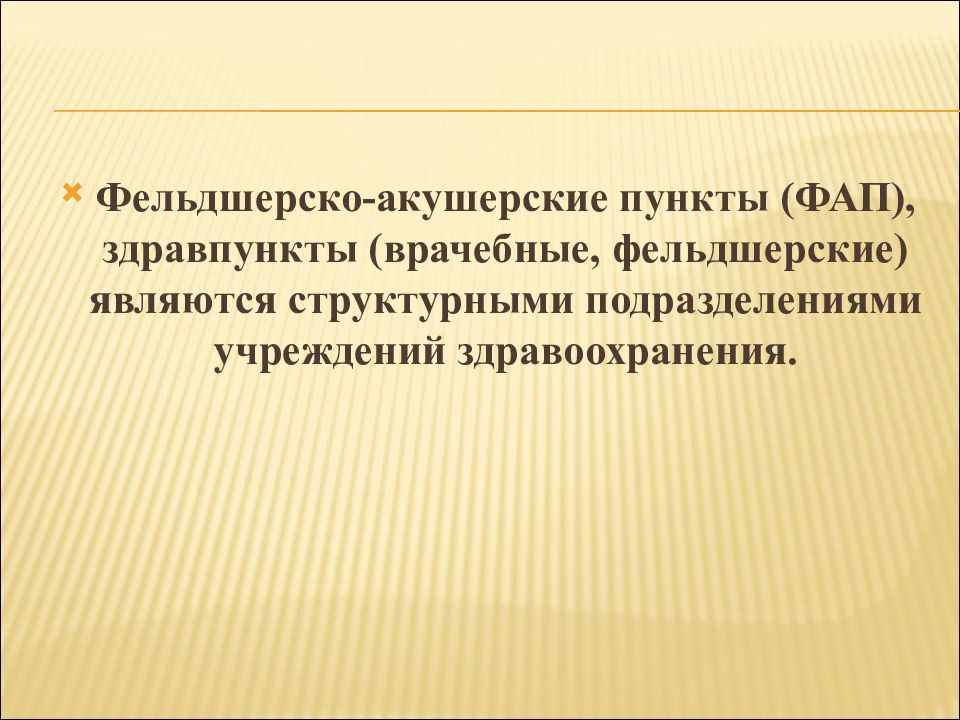 Фельдшерско-акушерские пункты (ФАП), здравпункты (врачебные, фельдшерские) являются структурными подразделениями учреждений здравоохранения.